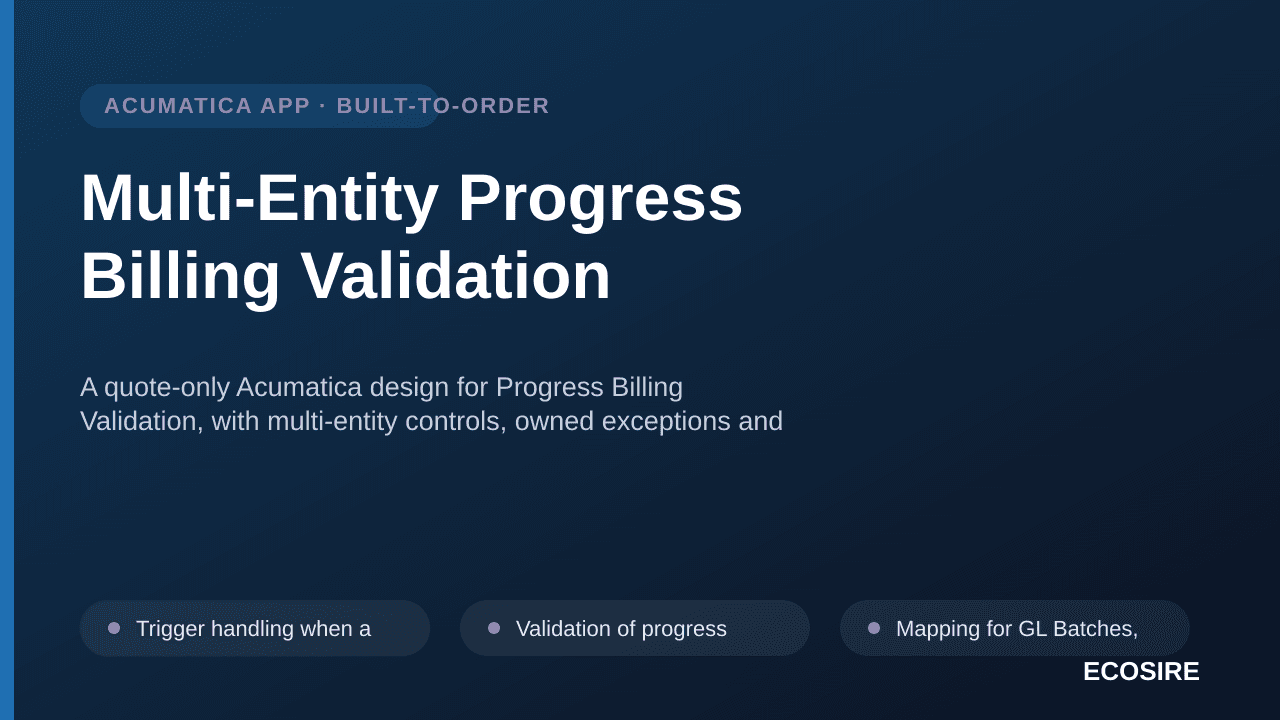 ACUMATICA APP · BUILT-TO-ORDER

Multi-Entity Progress Billing Validation

A quote-only Acumatica design for Progress Billing Validation, with multi-entity controls, owned exceptions and

Trigger handling when a

Validation of progress

Mapping for GL Batches,

ECOSIRE